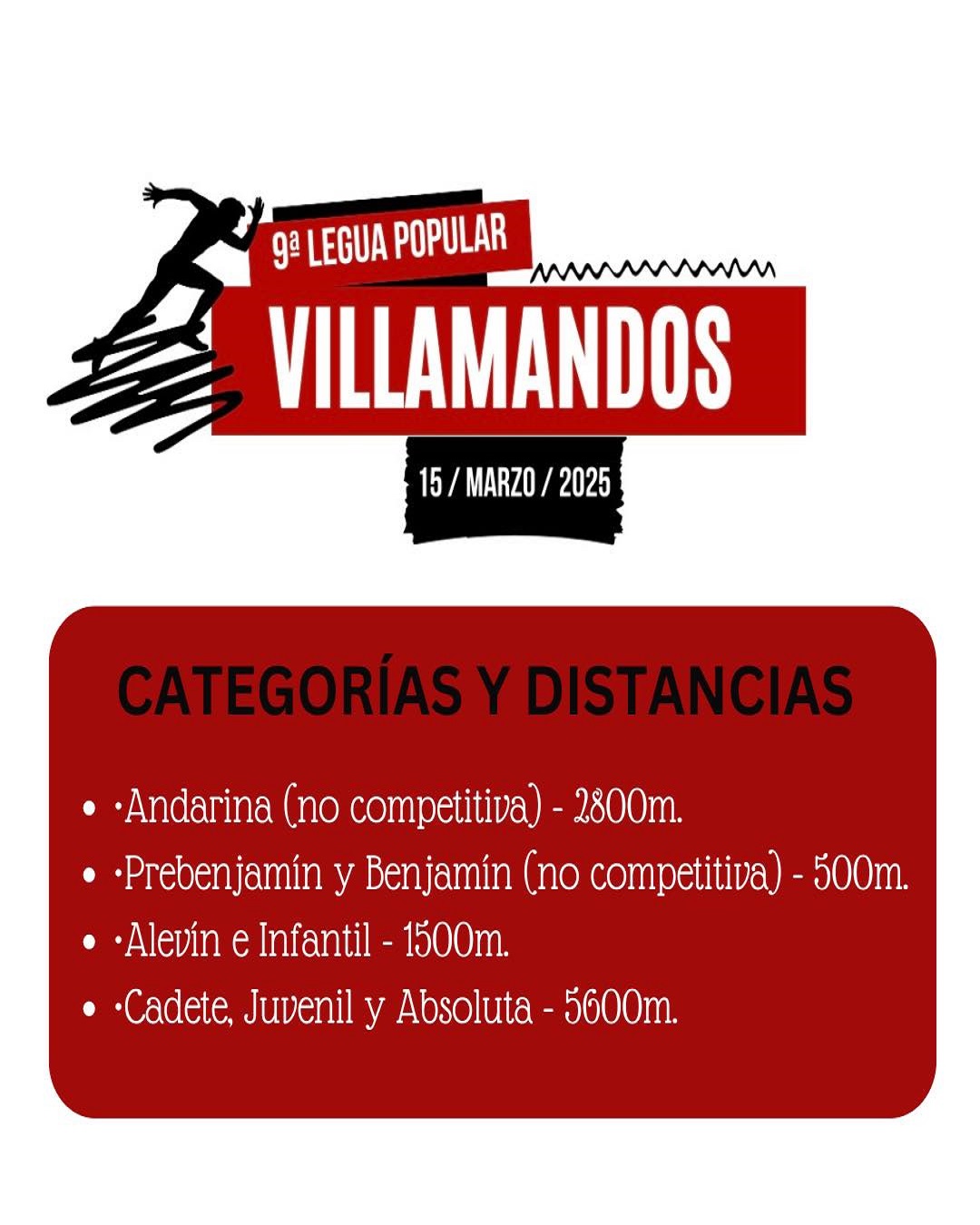 9ª LEGUA POPULAR
VILLAMANDOS
15 / MARZO / 2025

CATEGORÍAS Y DISTANCIAS

- ·Andarina (no competitiva) - 2800m.
- ·Prebenjamín y Benjamín (no competitiva) - 500m.
- ·Alevín e Infantil - 1500m.
- ·Cadete, Juvenil y Absoluta - 5600m.